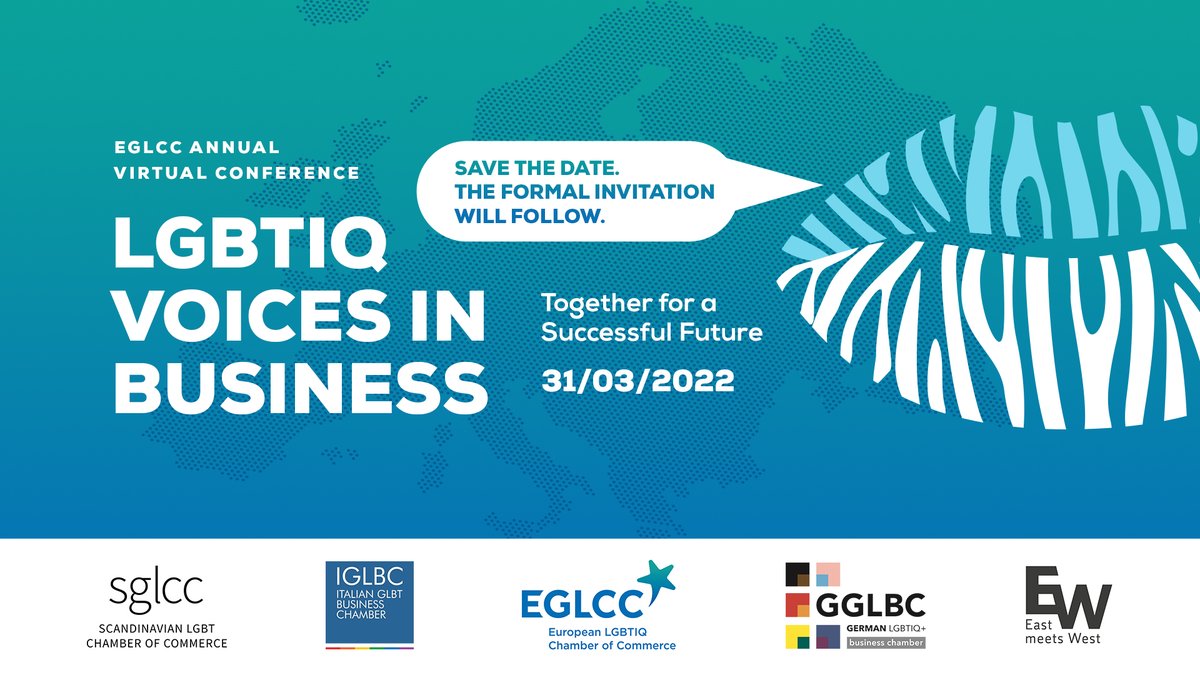 EGLCC ANNUAL
VIRTUAL CONFERENCE

LGBTIQ VOICES IN BUSINESS

SAVE THE DATE.
THE FORMAL INVITATION
WILL FOLLOW.

Together for a
Successful Future

31/03/2022

sglcc
SCANDINAVIAN LGBT
CHAMBER OF COMMERCE

IGLBC
ITALIAN GLBT
BUSINESS
CHAMBER

EGLCC
European LGBTIQ
Chamber of Commerce

GGLBC
GERMAN LGBTIQ+
business chamber

EW
East
meets West